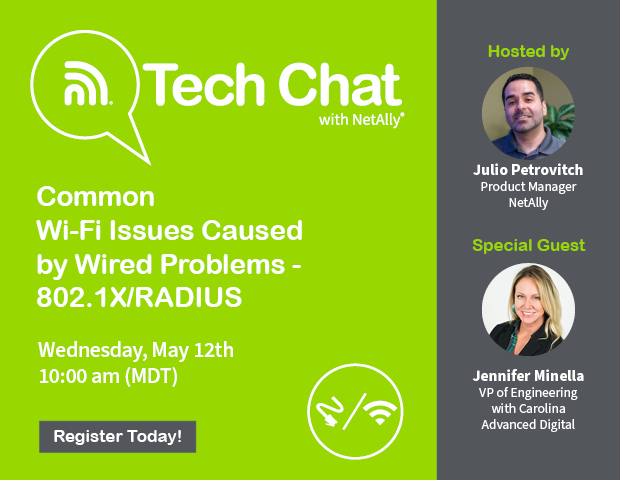 Tech Chat
with NetAlly®

Common
Wi-Fi Issues Caused by Wired Problems - 802.1X/RADIUS

Wednesday, May 12th
10:00 am (MDT)

Register Today!

Hosted by

Julio Petrovitch
Product Manager
NetAlly

Special Guest

Jennifer Minella
VP of Engineering with Carolina Advanced Digital